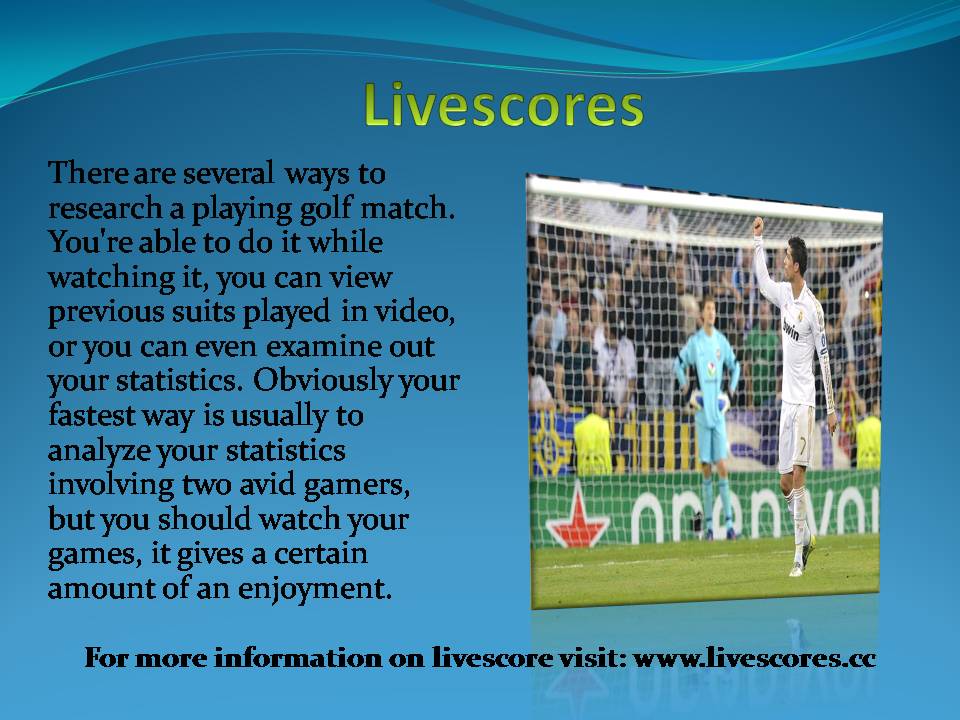 Livescores

There are several ways to research a playing golf match. You're able to do it while watching it, you can view previous suits played in video, or you can even examine out your statistics. Obviously your fastest way is usually to analyze your statistics involving two avid gamers, but you should watch your games, it gives a certain amount of an enjoyment.

For more information on livescore visit: www.livescores.cc